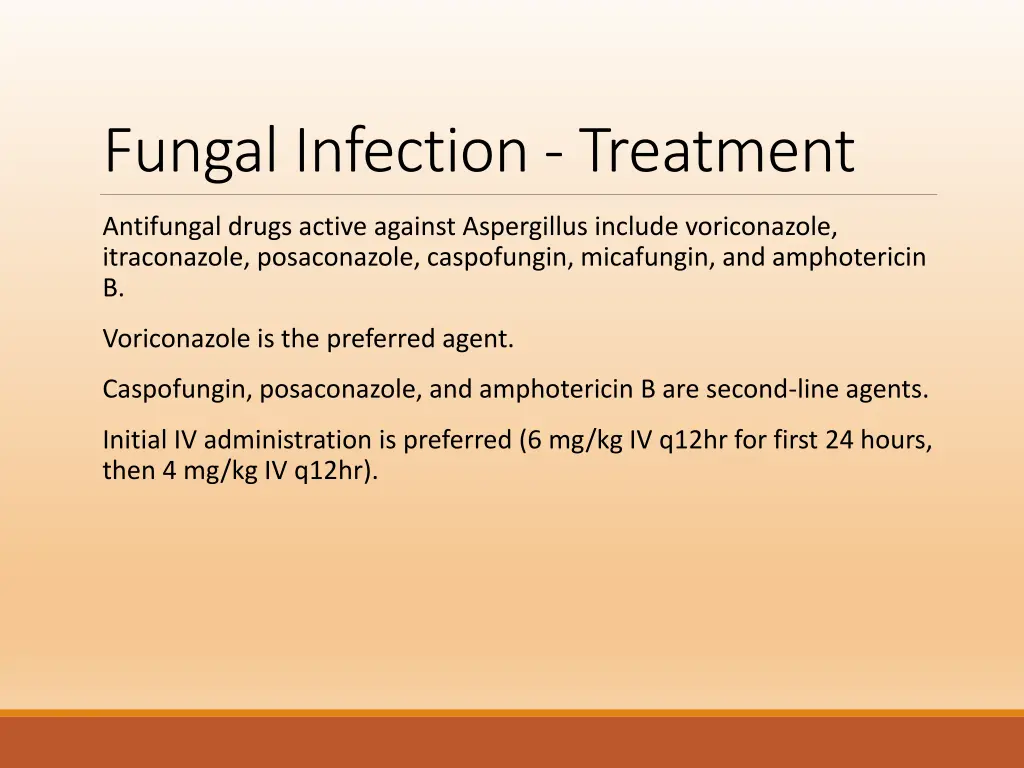 Fungal Infection - Treatment

Antifungal drugs active against Aspergillus include voriconazole, itraconazole, posaconazole, caspofungin, micafungin, and amphotericin B.

Voriconazole is the preferred agent.

Caspofungin, posaconazole, and amphotericin B are second-line agents.

Initial IV administration is preferred (6 mg/kg IV q12hr for first 24 hours, then 4 mg/kg IV q12hr).